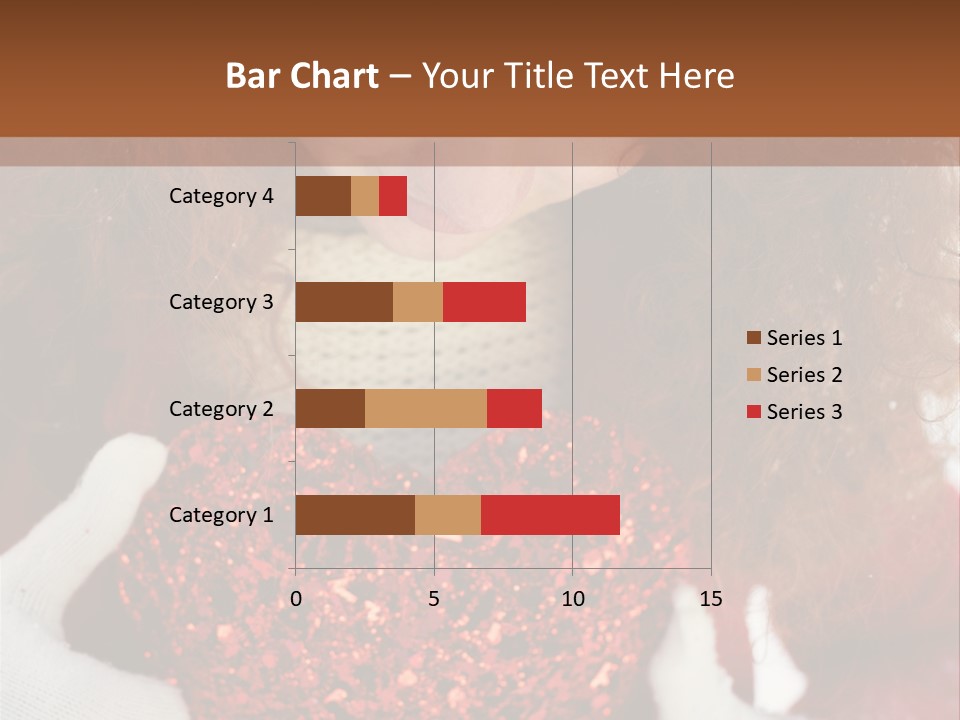 Bar Chart – Your Title Text Here

Category 4
Category 3
Category 2
Category 1

0
5
10
15

Series 1
Series 2
Series 3